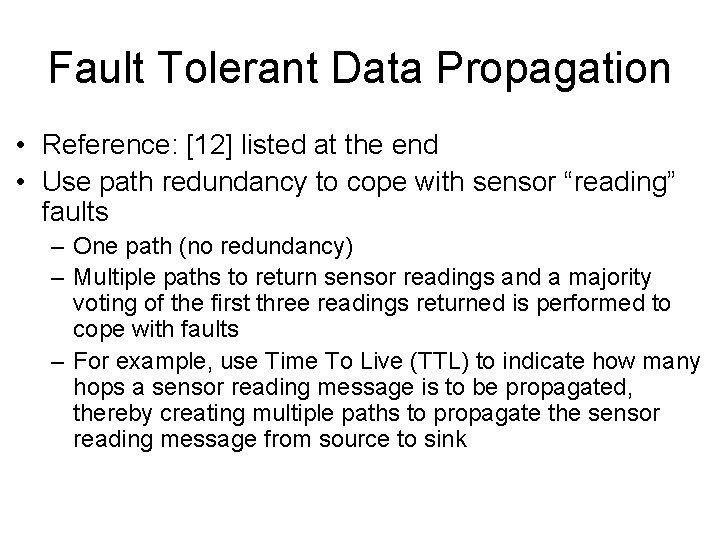 Fault Tolerant Data Propagation

• Reference: [12] listed at the end

• Use path redundancy to cope with sensor “reading” faults

– One path (no redundancy)

– Multiple paths to return sensor readings and a majority voting of the first three readings returned is performed to cope with faults

– For example, use Time To Live (TTL) to indicate how many hops a sensor reading message is to be propagated, thereby creating multiple paths to propagate the sensor reading message from source to sink